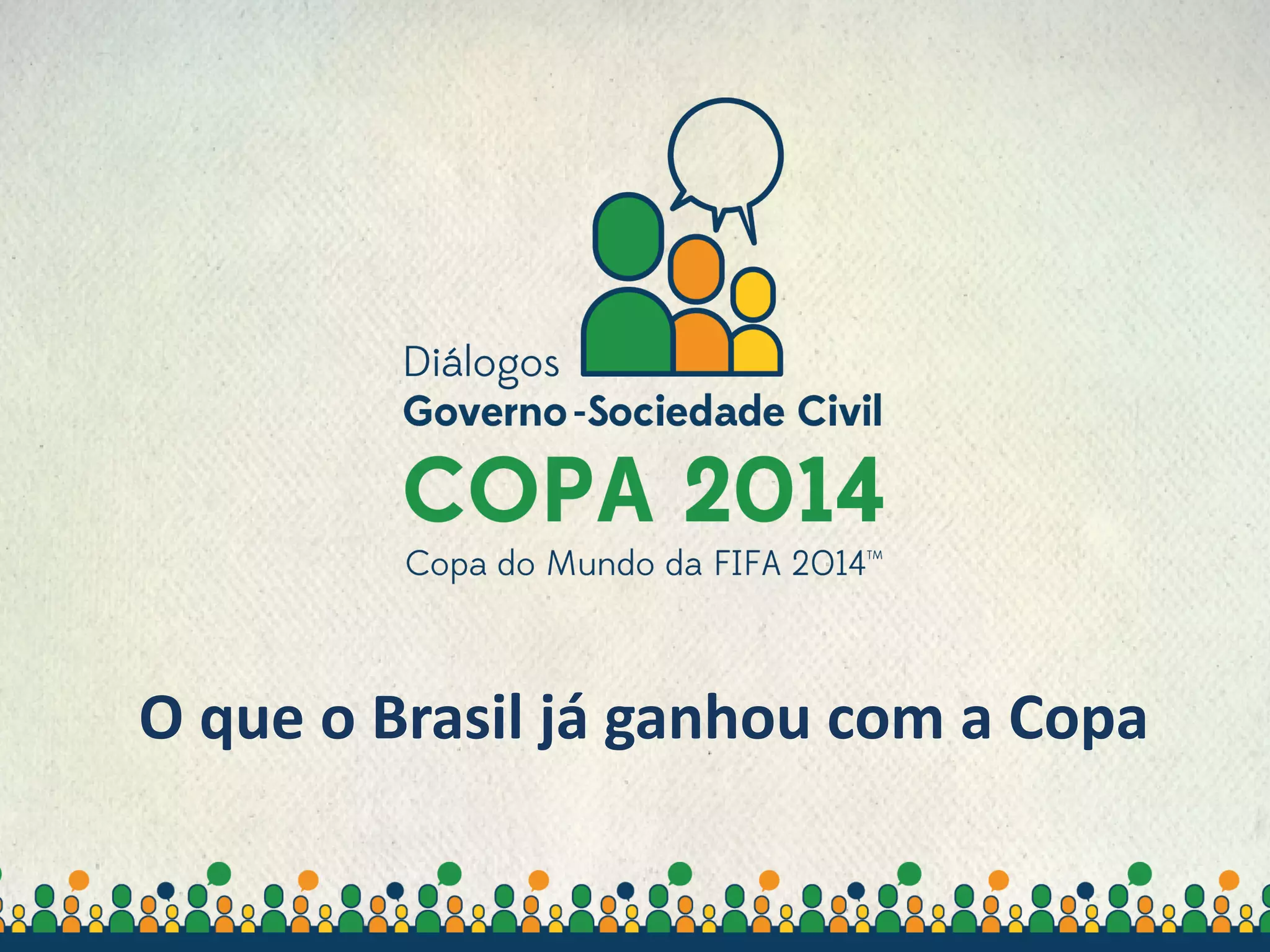 Diálogos
Governo-Sociedade Civil
COPA 2014
Copa do Mundo da FIFA 2014™

O que o Brasil já ganhou com a Copa